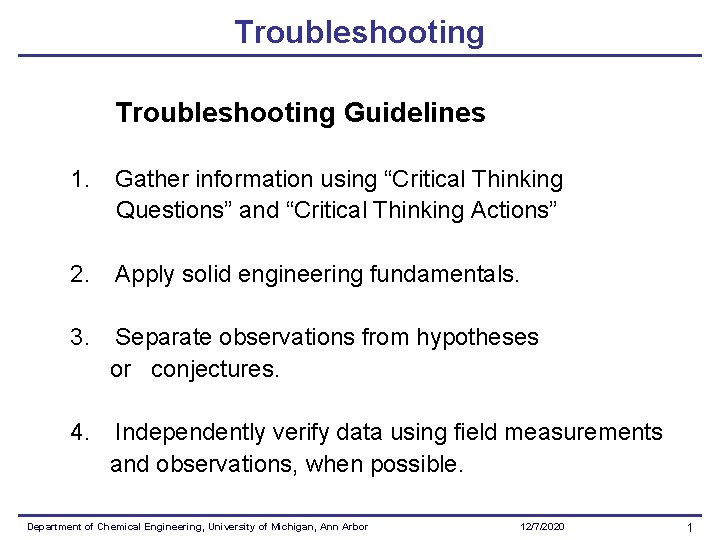 Troubleshooting

Troubleshooting Guidelines

1. Gather information using “Critical Thinking Questions” and “Critical Thinking Actions”

2. Apply solid engineering fundamentals.

3. Separate observations from hypotheses or conjectures.

4. Independently verify data using field measurements and observations, when possible.

Department of Chemical Engineering, University of Michigan, Ann Arbor 12/7/2020 1